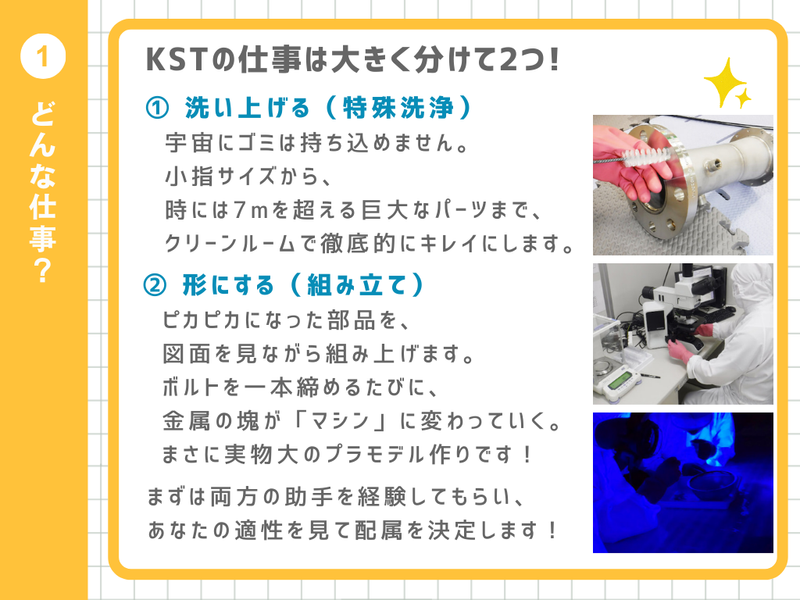 1
どんな仕事？

KSTの仕事は大きく分けて2つ!

① 洗い上げる（特殊洗浄）
宇宙にゴミは持ち込めません。
小指サイズから、
時には7mを超える巨大なパーツまで、
クリーンルームで徹底的にキレイにします。

② 形にする（組み立て）
ピカピカになった部品を、
図面を見ながら組み上げます。
ボルトを一本締めるたびに、
金属の塊が「マシン」に変わっていく。
まさに実物大のプラモデル作りです！

まずは両方の助手を経験してもらい、
あなたの適性を見て配属を決定します！